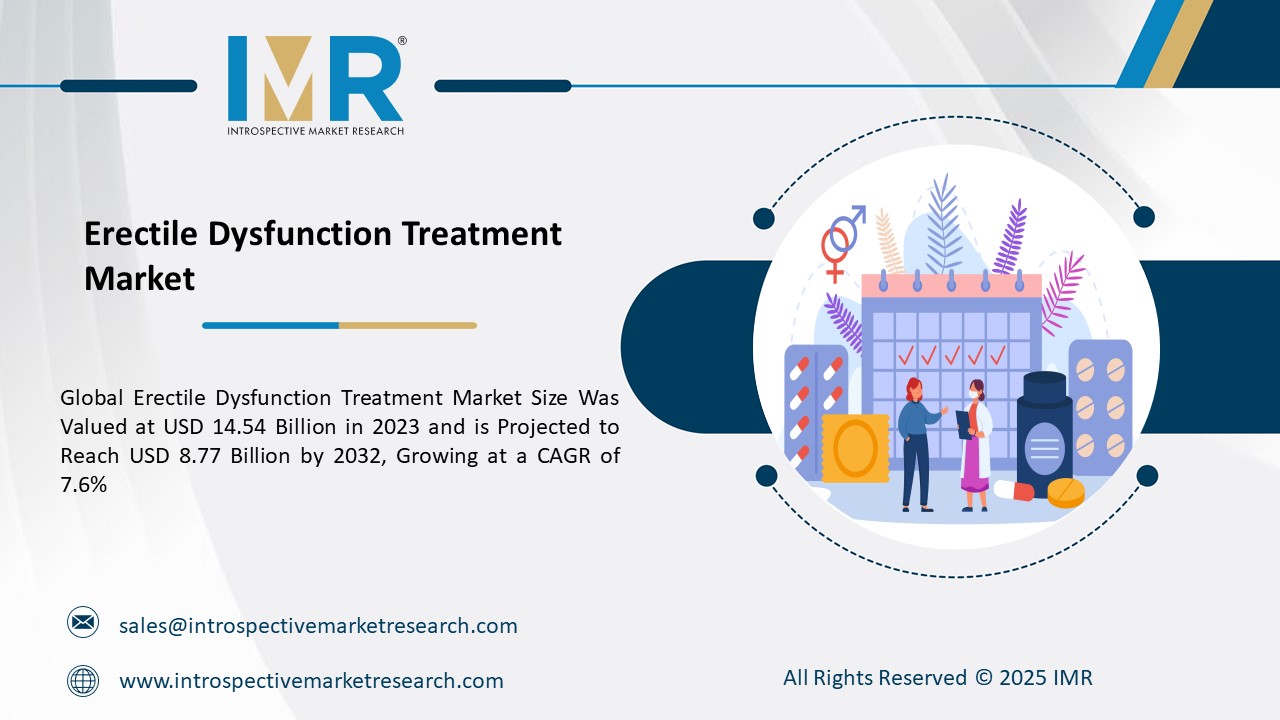 IMR®
INTROSPECTIVE MARKET RESEARCH

Erectile Dysfunction Treatment Market

Global Erectile Dysfunction Treatment Market Size Was Valued at USD 14.54 Billion in 2023 and is Projected to Reach USD 8.77 Billion by 2032, Growing at a CAGR of 7.6%

sales@introspectivemarketresearch.com

www.introspectivemarketresearch.com

All Rights Reserved © 2025 IMR